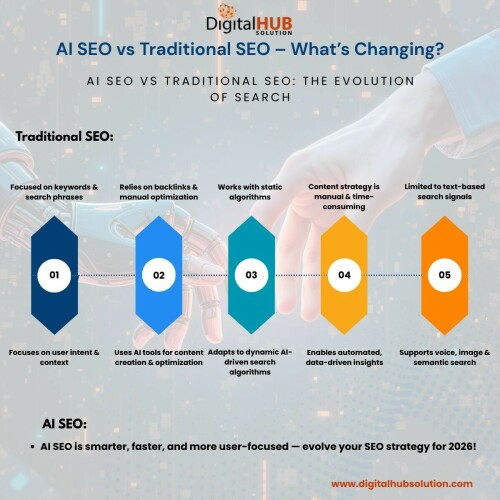 DigitalHUB SOLUTION

AI SEO vs Traditional SEO – What's Changing?

AI SEO VS TRADITIONAL SEO: THE EVOLUTION OF SEARCH

Traditional SEO:

Focused on keywords & search phrases

Relies on backlinks & manual optimization

Works with static algorithms

Content strategy is manual & time-consuming

Limited to text-based search signals

01

02

03

04

05

Focuses on user intent & context

Uses AI tools for content creation & optimization

Adapts to dynamic AI-driven search algorithms

Enables automated, data-driven insights

Supports voice, image & semantic search

AI SEO:

• AI SEO is smarter, faster, and more user-focused — evolve your SEO strategy for 2026!

www.digitalhubsolution.com